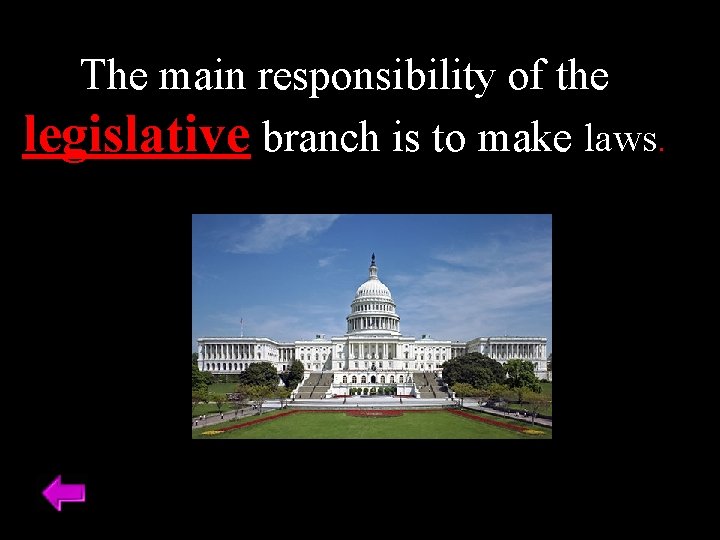 The main responsibility of the legislative branch is to make laws.